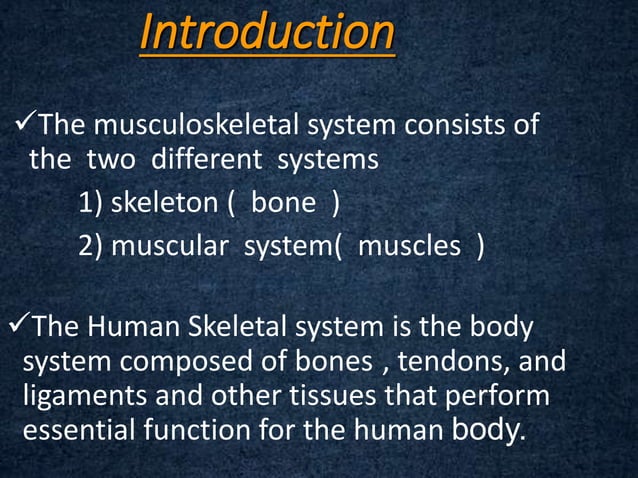 Introduction

✓The musculoskeletal system consists of the two different systems

1) skeleton ( bone )

2) muscular system( muscles )

✓The Human Skeletal system is the body system composed of bones , tendons, and ligaments and other tissues that perform essential function for the human body.